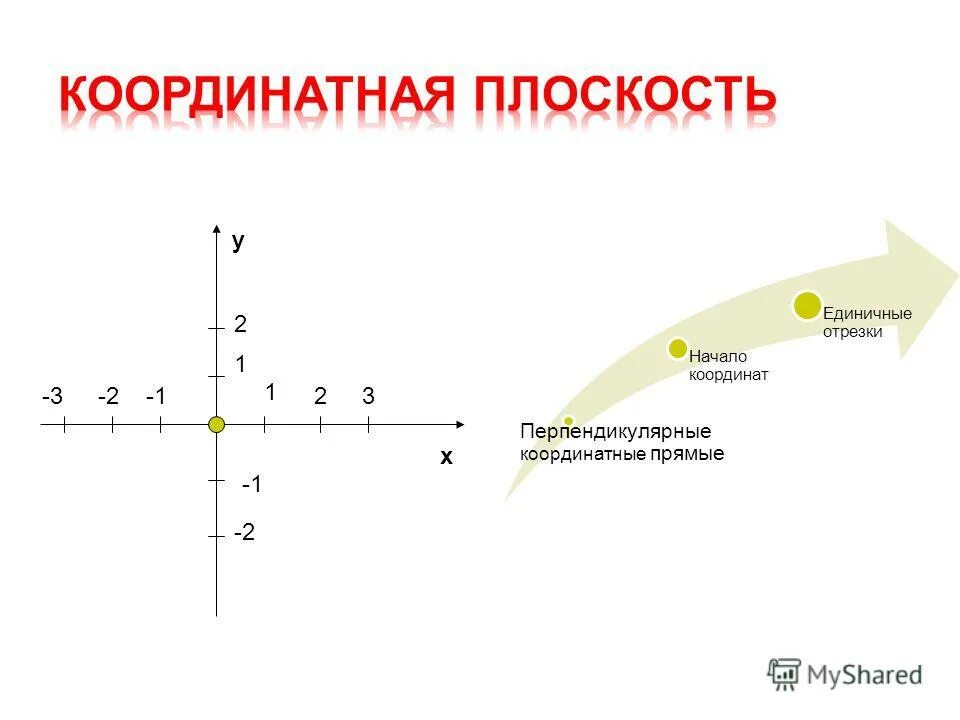 КООРДИНАТНАЯ ПЛОСКОСТЬ

y

2

1

-3 -2 -1 1 2 3

x

-1

-2

Единичные отрезки

Начало координат

Перпендикулярные координатные прямые

MyShared